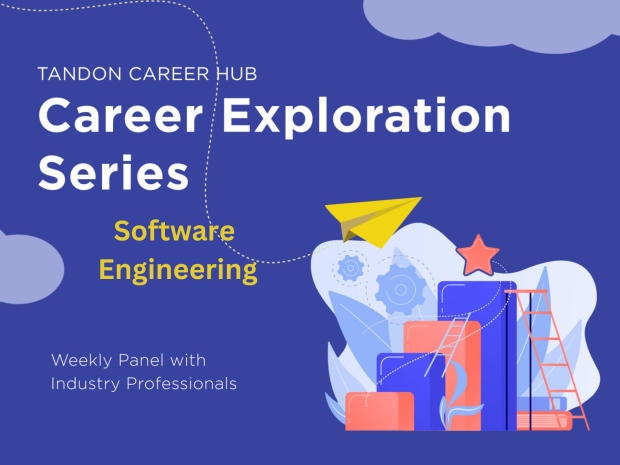 TANDON CAREER HUB
Career Exploration Series

Software Engineering

Weekly Panel with Industry Professionals